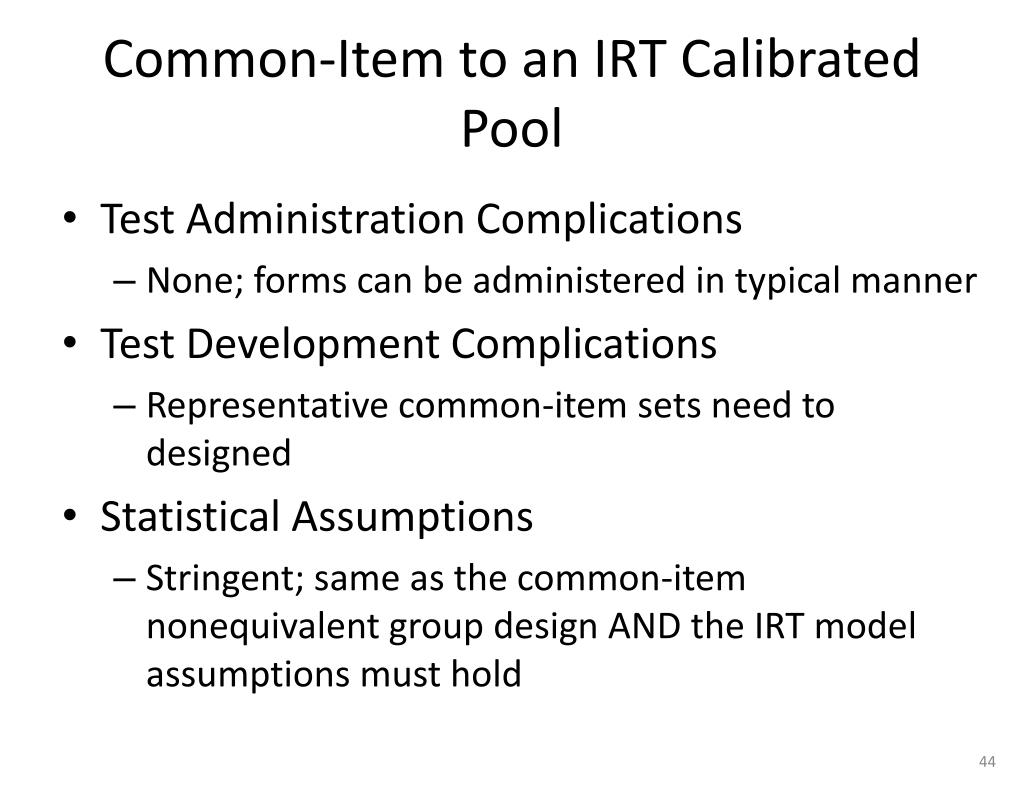 Common-Item to an IRT Calibrated Pool

• Test Administration Complications
– None; forms can be administered in typical manner
• Test Development Complications
– Representative common-item sets need to designed
• Statistical Assumptions
– Stringent; same as the common-item nonequivalent group design AND the IRT model assumptions must hold

44